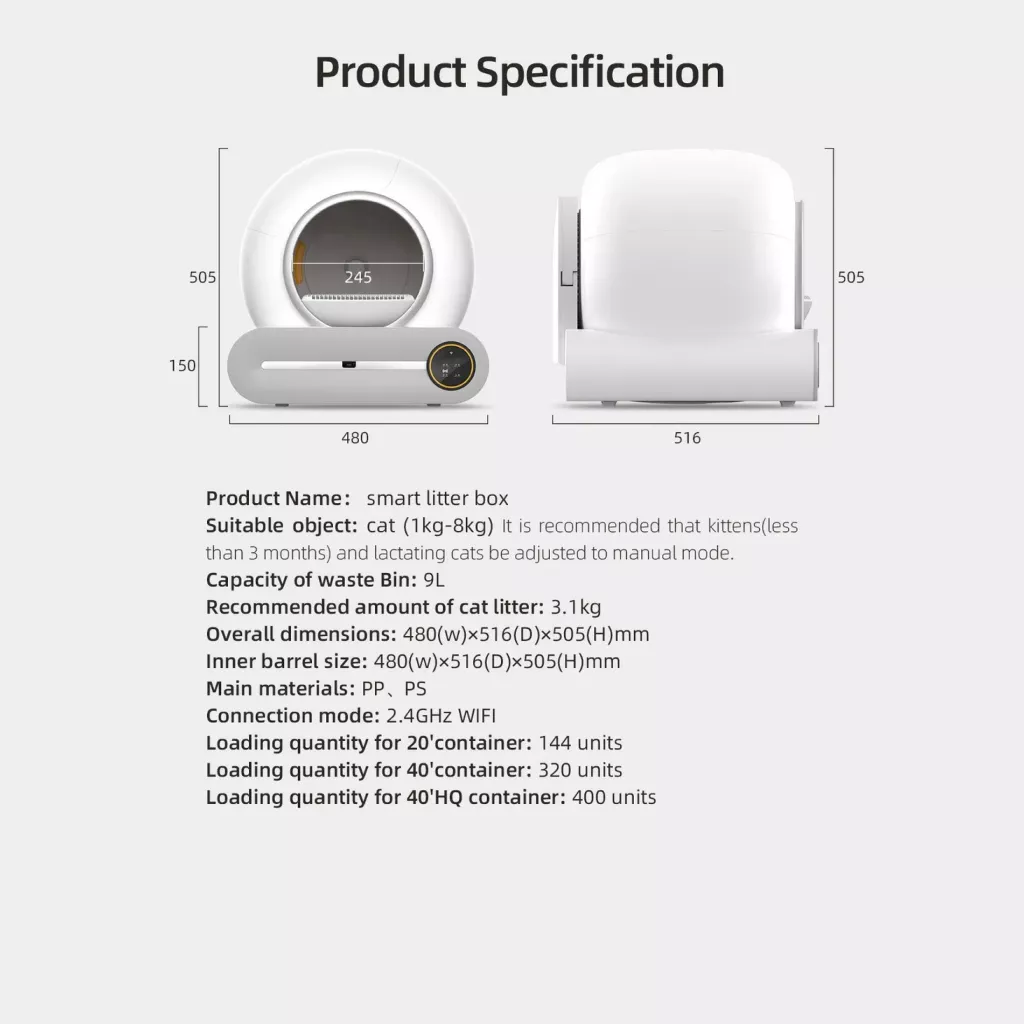 Product Specification

505

245

150

480

505

516

Product Name： smart litter box
Suitable object: cat (1kg-8kg) It is recommended that kittens(less than 3 months) and lactating cats be adjusted to manual mode.
Capacity of waste Bin: 9L
Recommended amount of cat litter: 3.1kg
Overall dimensions: 480(w)×516(D)×505(H)mm
Inner barrel size: 480(w)×516(D)×505(H)mm
Main materials: PP、PS
Connection mode: 2.4GHz WIFI
Loading quantity for 20'container: 144 units
Loading quantity for 40'container: 320 units
Loading quantity for 40'HQ container: 400 units